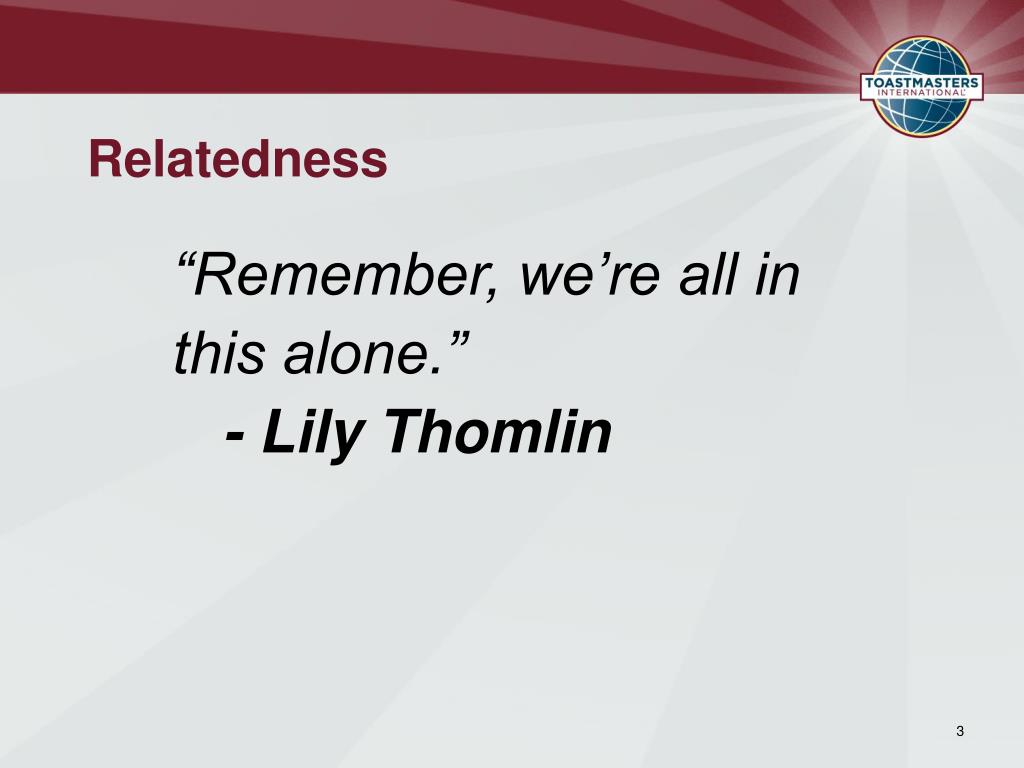 TOASTMASTERS INTERNATIONAL

Relatedness

“Remember, we’re all in this alone.”

- Lily Thomlin

3